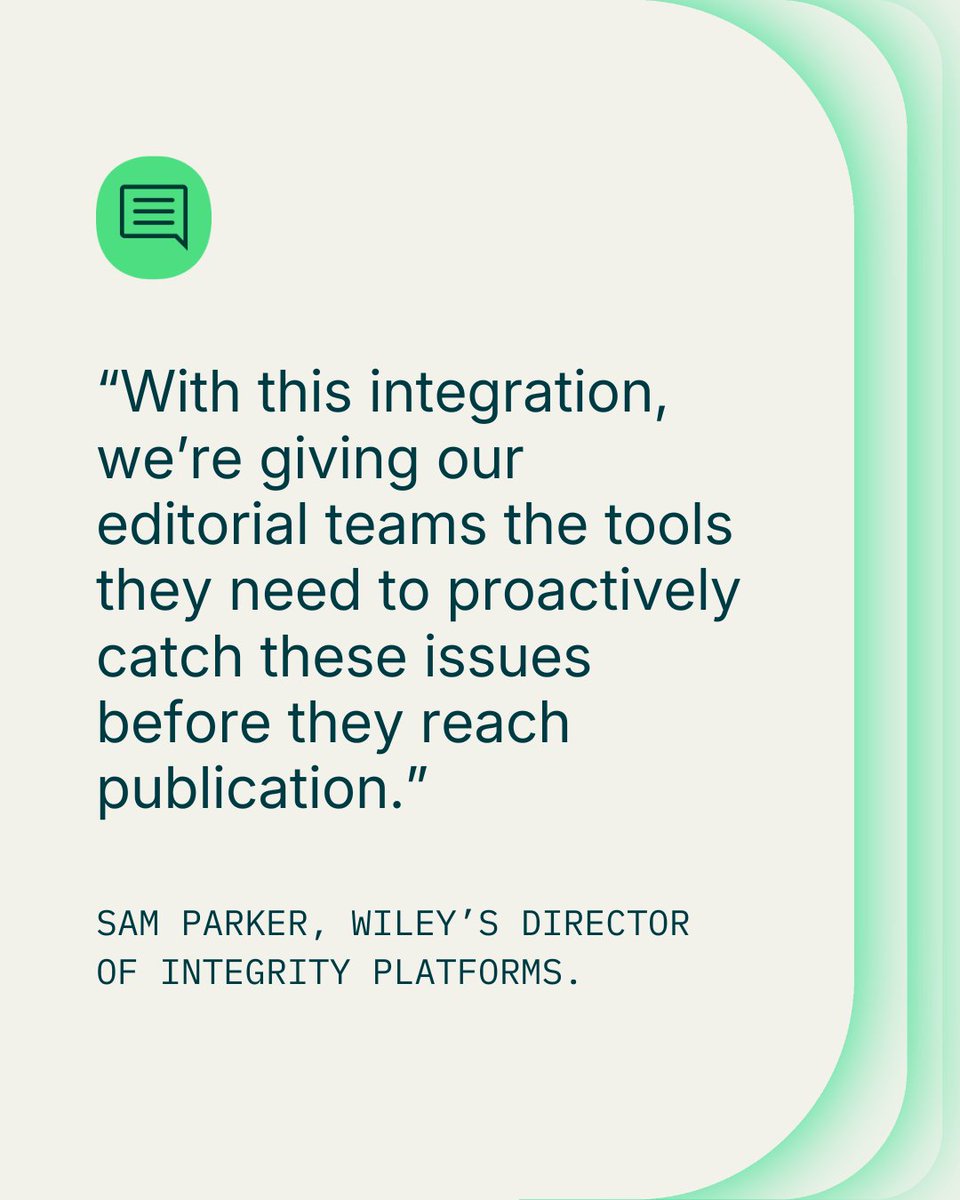 “With this integration, we’re giving our editorial teams the tools they need to proactively catch these issues before they reach publication.”

SAM PARKER, WILEY’S DIRECTOR OF INTEGRITY PLATFORMS.